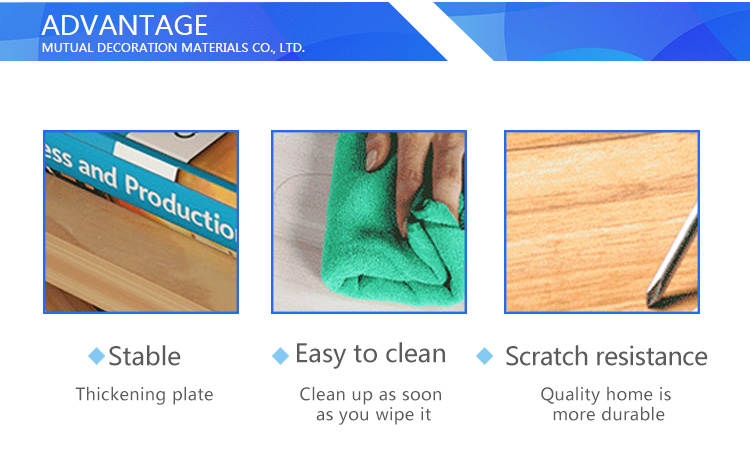 ADVANTAGE
MUTUAL DECORATION MATERIALS CO., LTD.

ess and Productio

Stable

Thickening plate

Easy to clean

Clean up as soon as you wipe it

Scratch resistance

Quality home is more durable